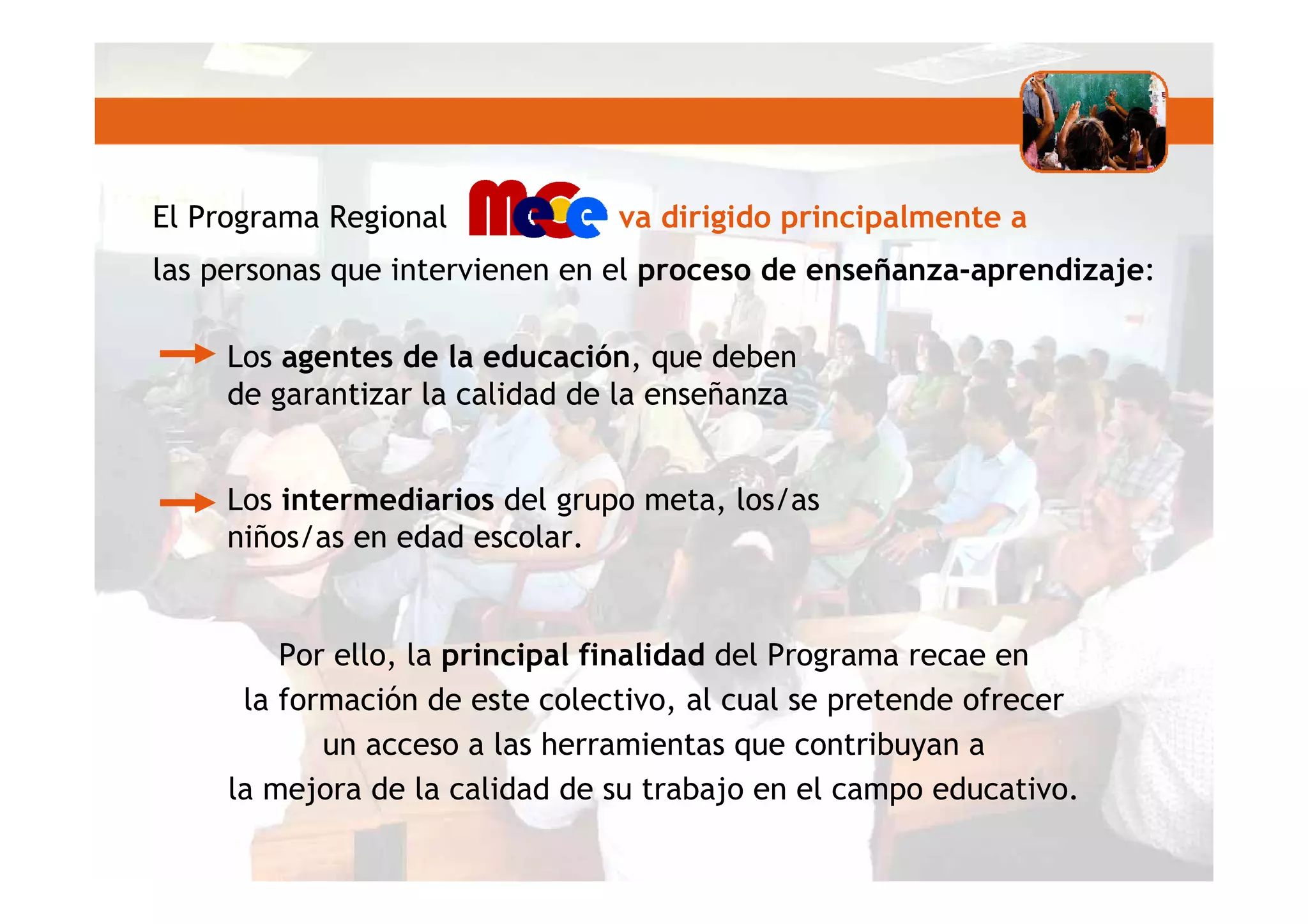 El Programa Regional mece va dirigido principalmente a las personas que intervienen en el proceso de enseñanza-aprendizaje:

Los agentes de la educación, que deben de garantizar la calidad de la enseñanza

Los intermediarios del grupo meta, los/as niños/as en edad escolar.

Por ello, la principal finalidad del Programa recae en la formación de este colectivo, al cual se pretende ofrecer un acceso a las herramientas que contribuyan a la mejora de la calidad de su trabajo en el campo educativo.